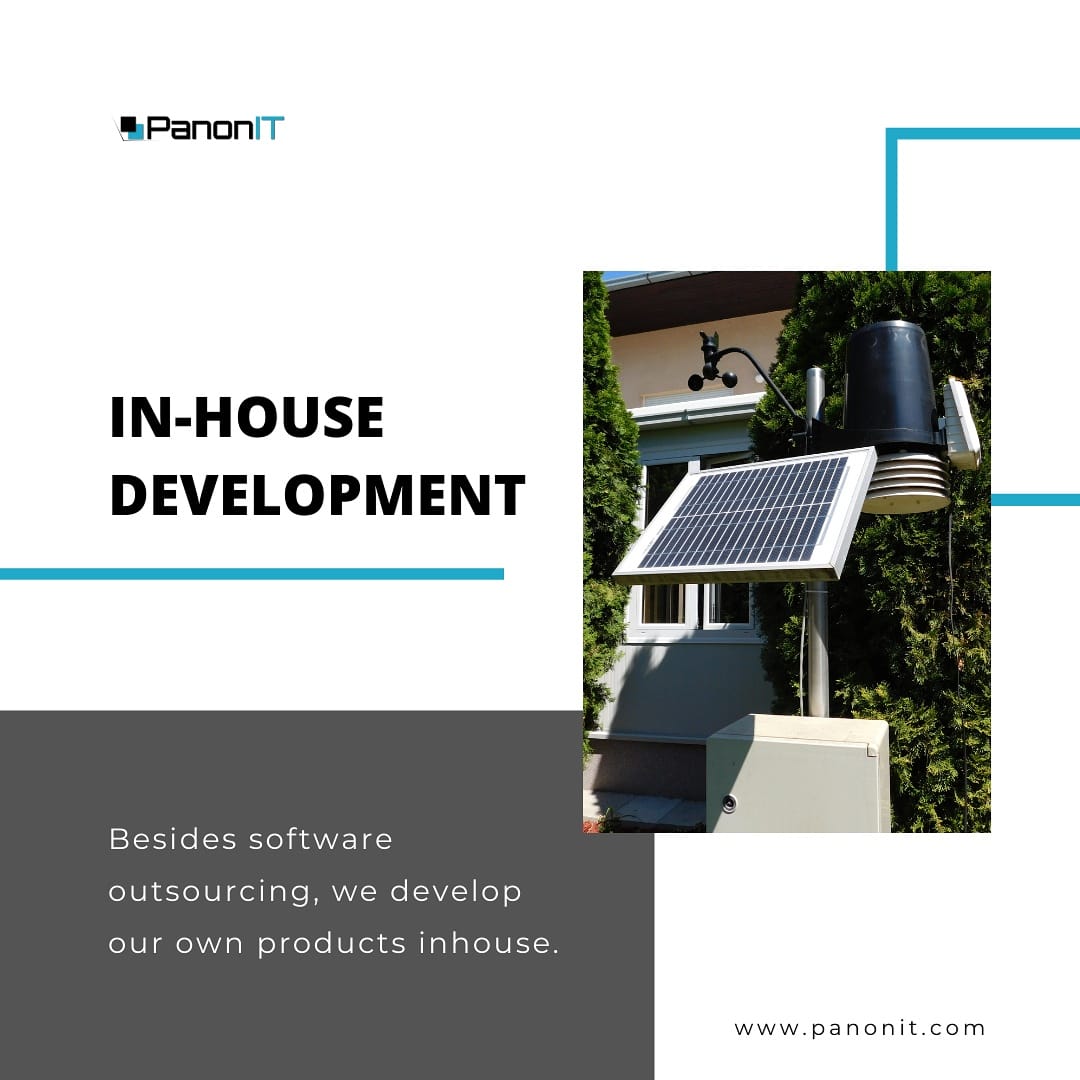 PanonIT

IN-HOUSE DEVELOPMENT

Besides software outsourcing, we develop our own products inhouse.

www.panonit.com